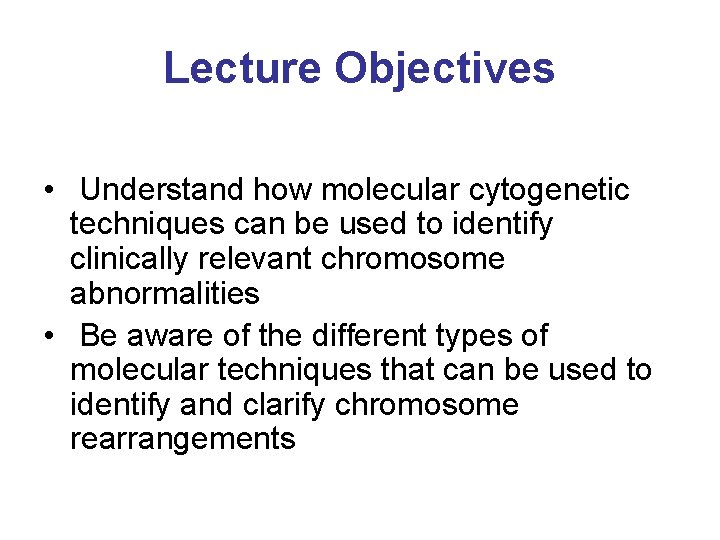 Lecture Objectives

• Understand how molecular cytogenetic techniques can be used to identify clinically relevant chromosome abnormalities
• Be aware of the different types of molecular techniques that can be used to identify and clarify chromosome rearrangements